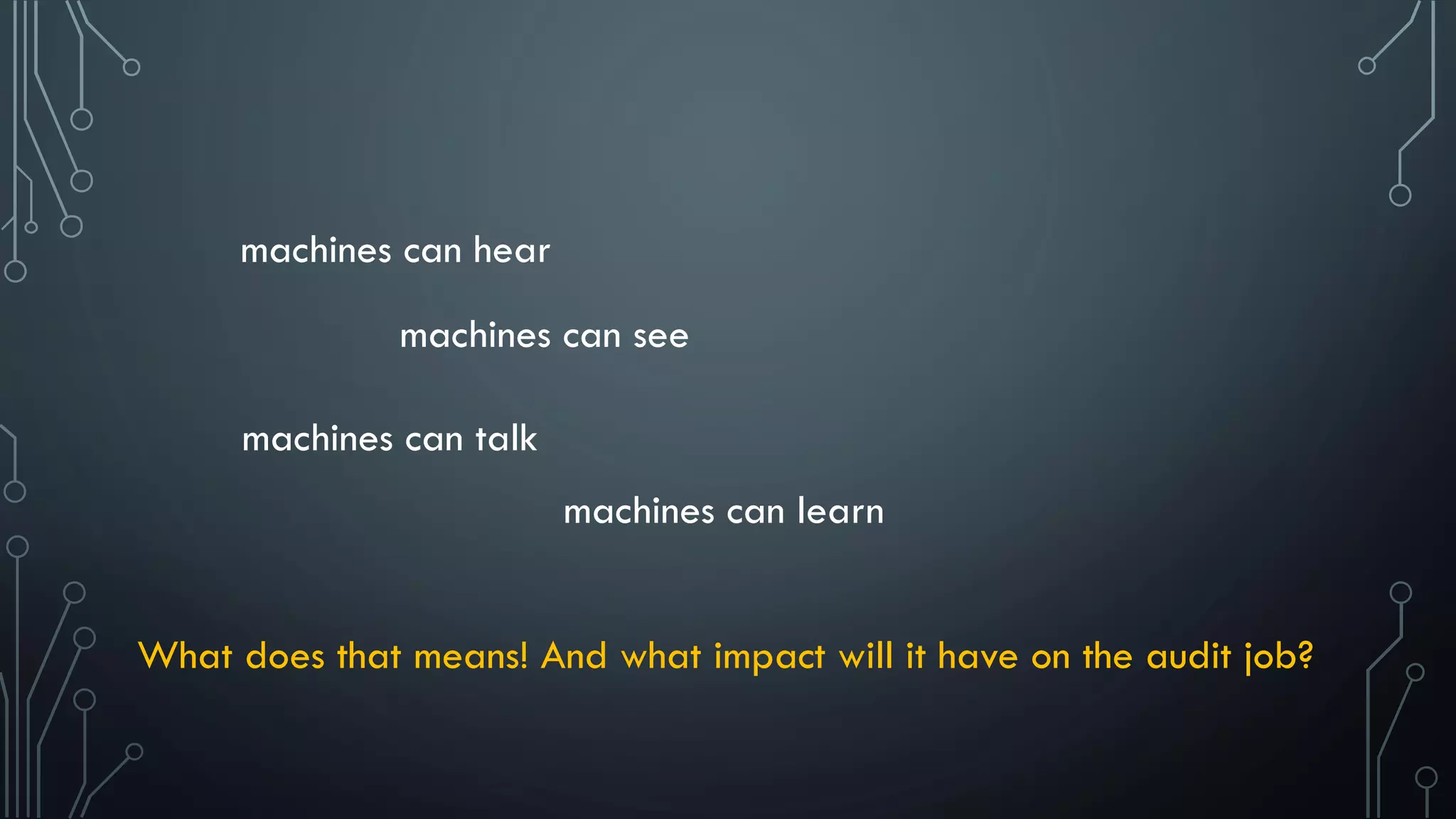 machines can hear

machines can see

machines can talk

machines can learn

What does that means! And what impact will it have on the audit job?